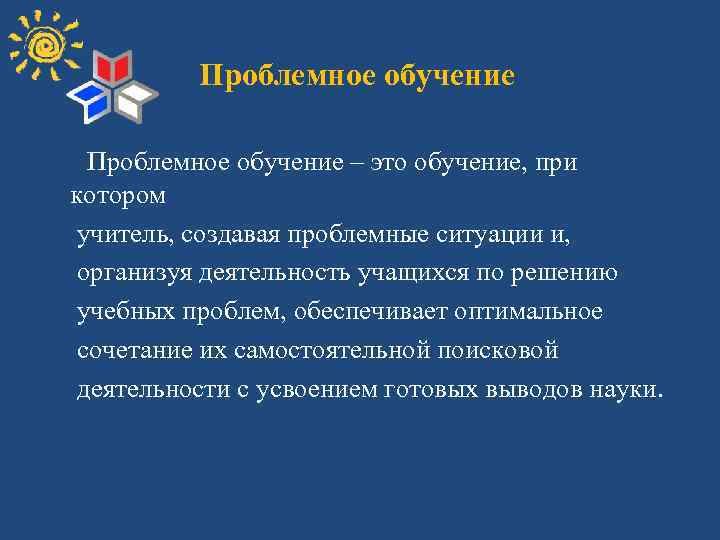 Проблемное обучение

Проблемное обучение – это обучение, при котором учитель, создавая проблемные ситуации и, организуя деятельность учащихся по решению учебных проблем, обеспечивает оптимальное сочетание их самостоятельной поисковой деятельности с усвоением готовых выводов науки.